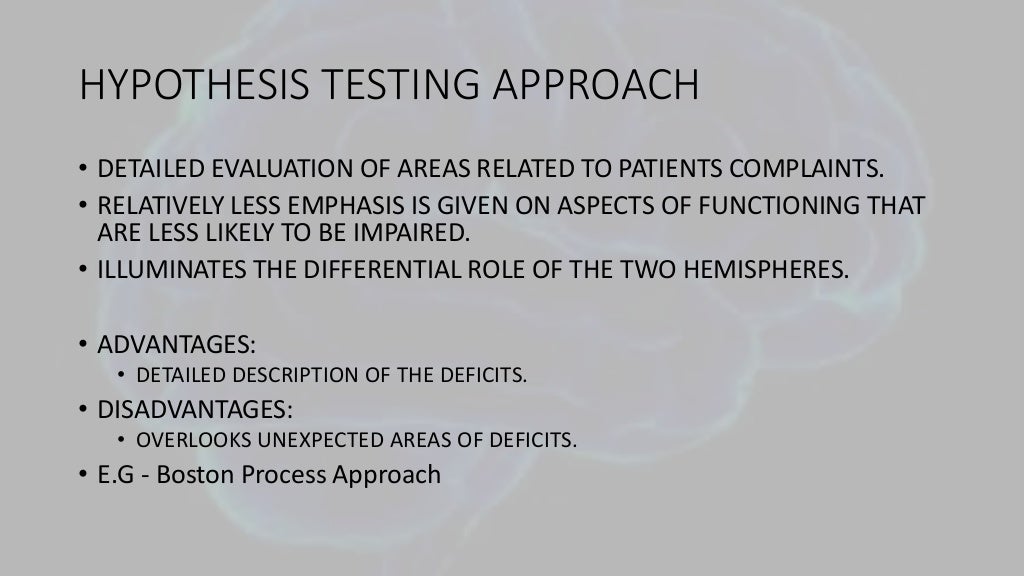 HYPOTHESIS TESTING APPROACH

• DETAILED EVALUATION OF AREAS RELATED TO PATIENTS COMPLAINTS.
• RELATIVELY LESS EMPHASIS IS GIVEN ON ASPECTS OF FUNCTIONING THAT ARE LESS LIKELY TO BE IMPAIRED.
• ILLUMINATES THE DIFFERENTIAL ROLE OF THE TWO HEMISPHERES.

• ADVANTAGES:
  • DETAILED DESCRIPTION OF THE DEFICITS.
• DISADVANTAGES:
  • OVERLOOKS UNEXPECTED AREAS OF DEFICITS.
• E.G - Boston Process Approach